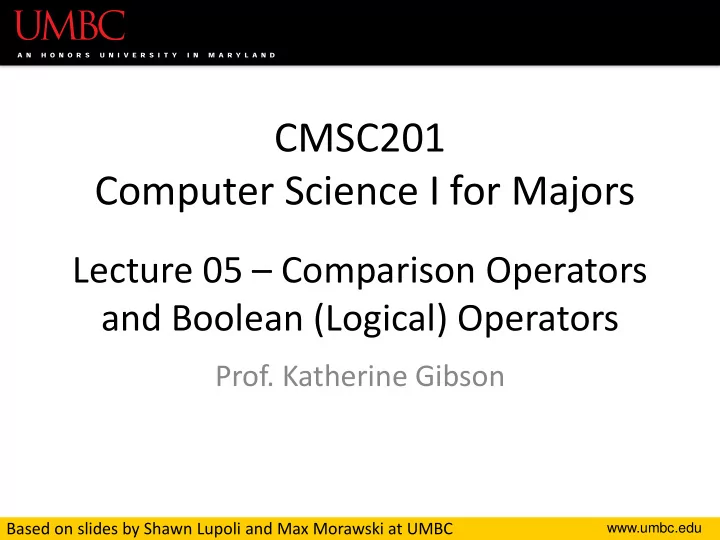 UMBC
AN HONORS UNIVERSITY IN MARYLAND

CMSC201
Computer Science I for Majors

Lecture 05 – Comparison Operators and Boolean (Logical) Operators

Prof. Katherine Gibson

Based on slides by Shawn Lupoli and Max Morawski at UMBC

www.umbc.edu